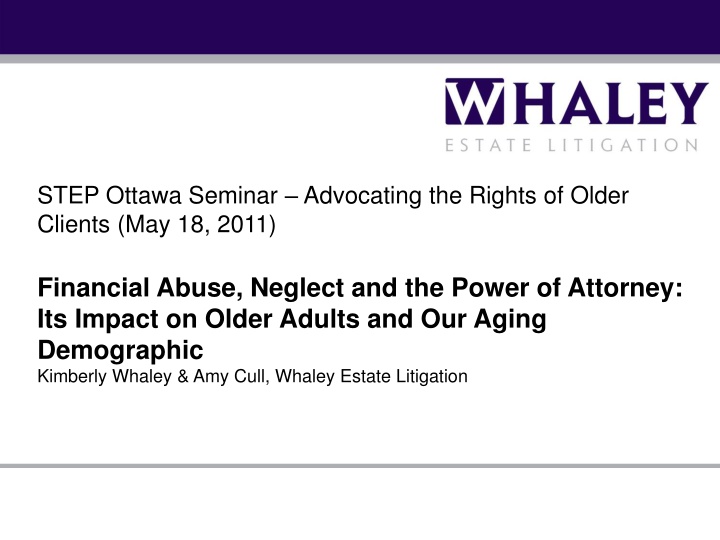 WHALEY
ESTATE LITIGATION

STEP Ottawa Seminar – Advocating the Rights of Older Clients (May 18, 2011)

Financial Abuse, Neglect and the Power of Attorney: Its Impact on Older Adults and Our Aging Demographic
Kimberly Whaley & Amy Cull, Whaley Estate Litigation